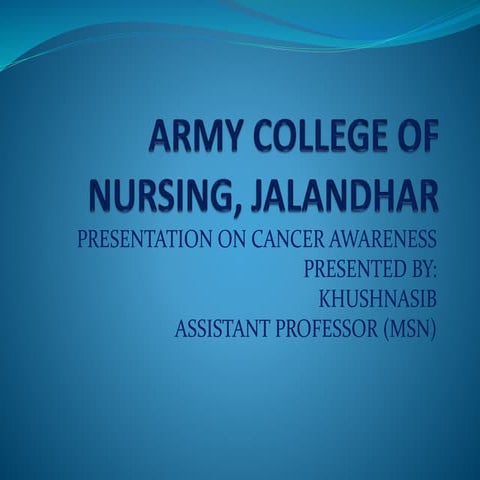 ARMY COLLEGE OF NURSING, JALANDHAR

PRESENTATION ON CANCER AWARENESS
PRESENTED BY:
KHUSHNASIB
ASSISTANT PROFESSOR (MSN)